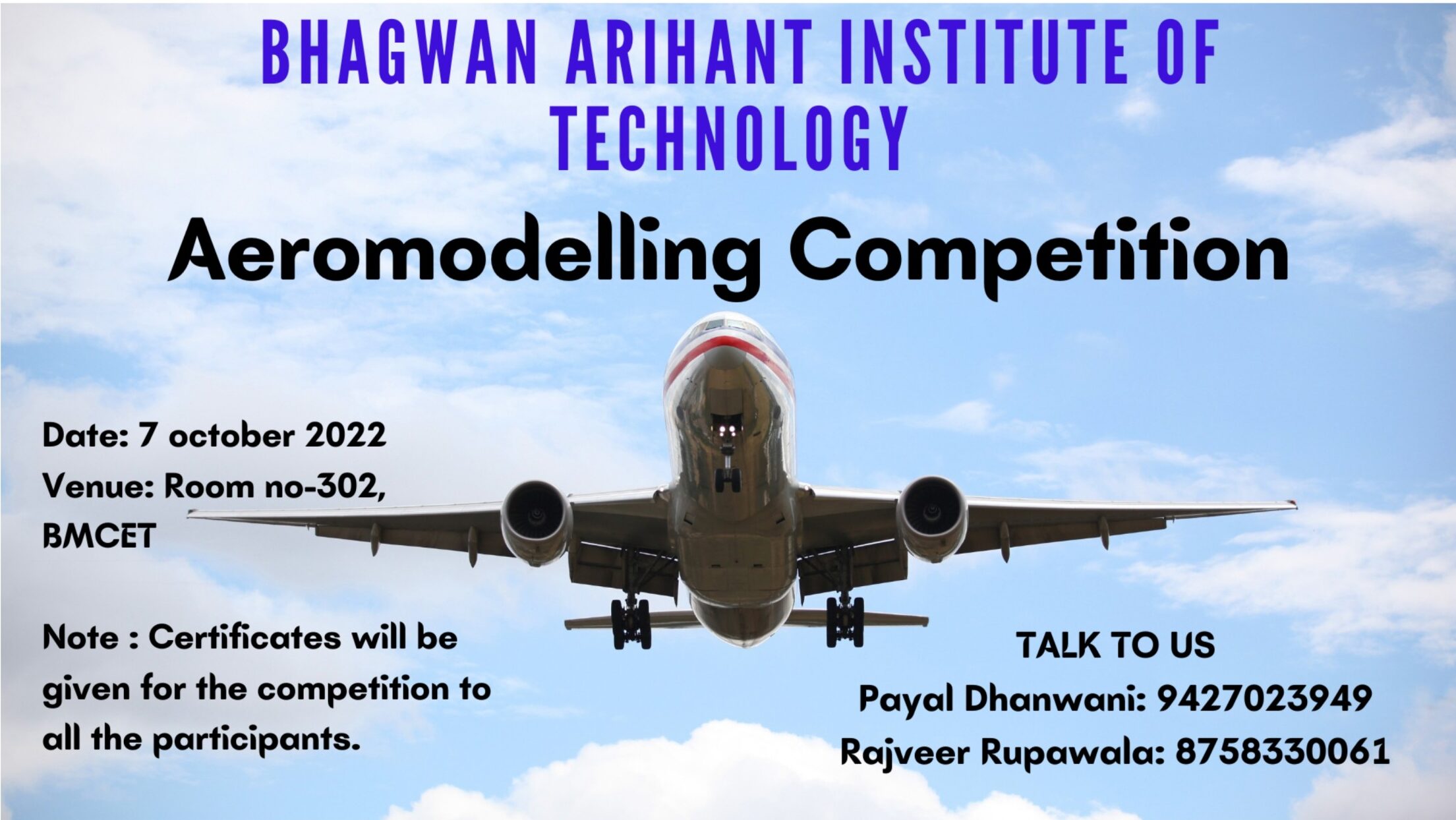 BHAGWAN ARIHANT INSTITUTE OF TECHNOLOGY

Aeromodelling Competition

Date: 7 october 2022
Venue: Room no-302, BMCET

Note : Certificates will be given for the competition to all the participants.

TALK TO US
Payal Dhanwani: 9427023949
Rajveer Rupawala: 8758330061